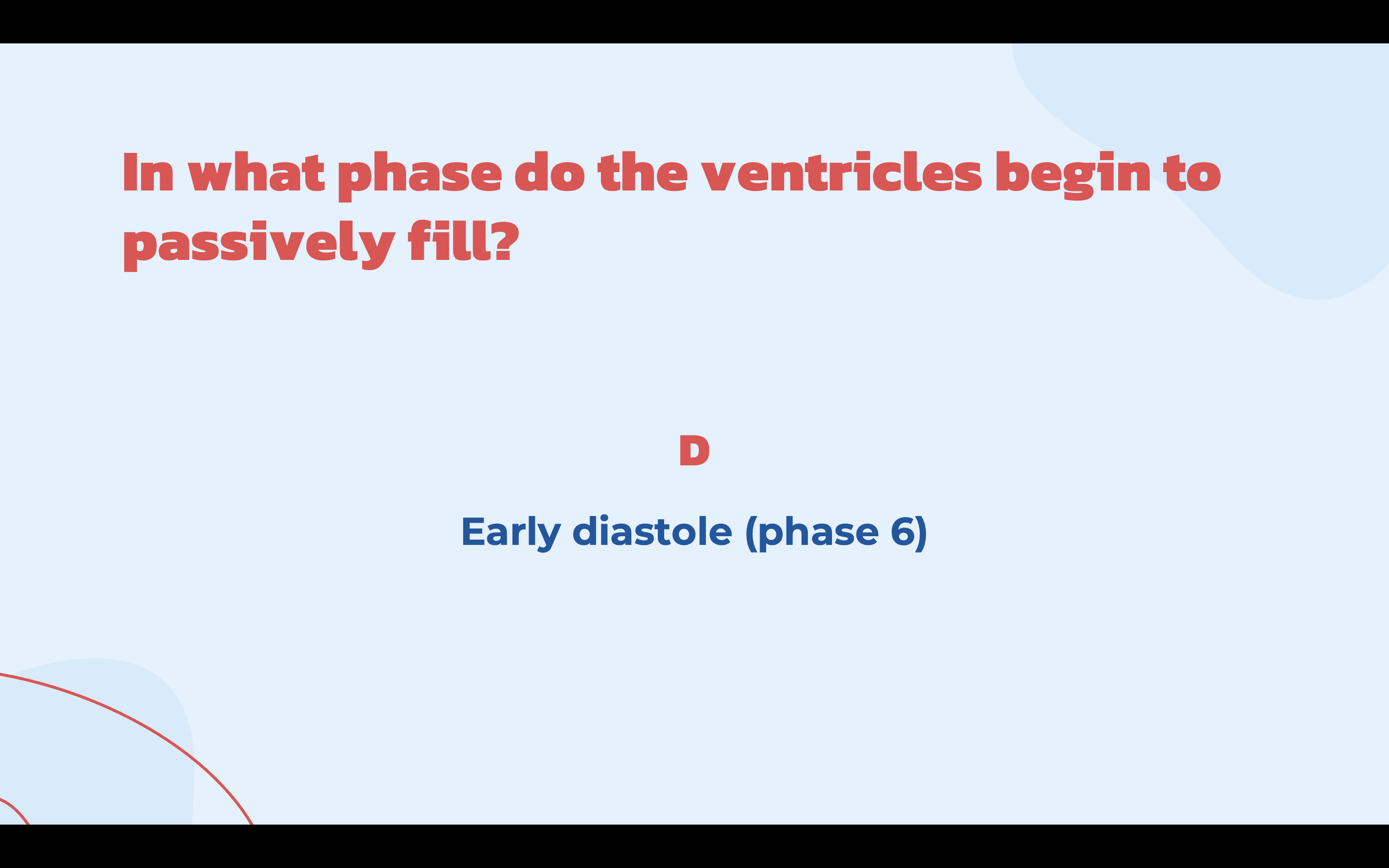 In what phase do the ventricles begin to passively fill?

D

Early diastole (phase 6)